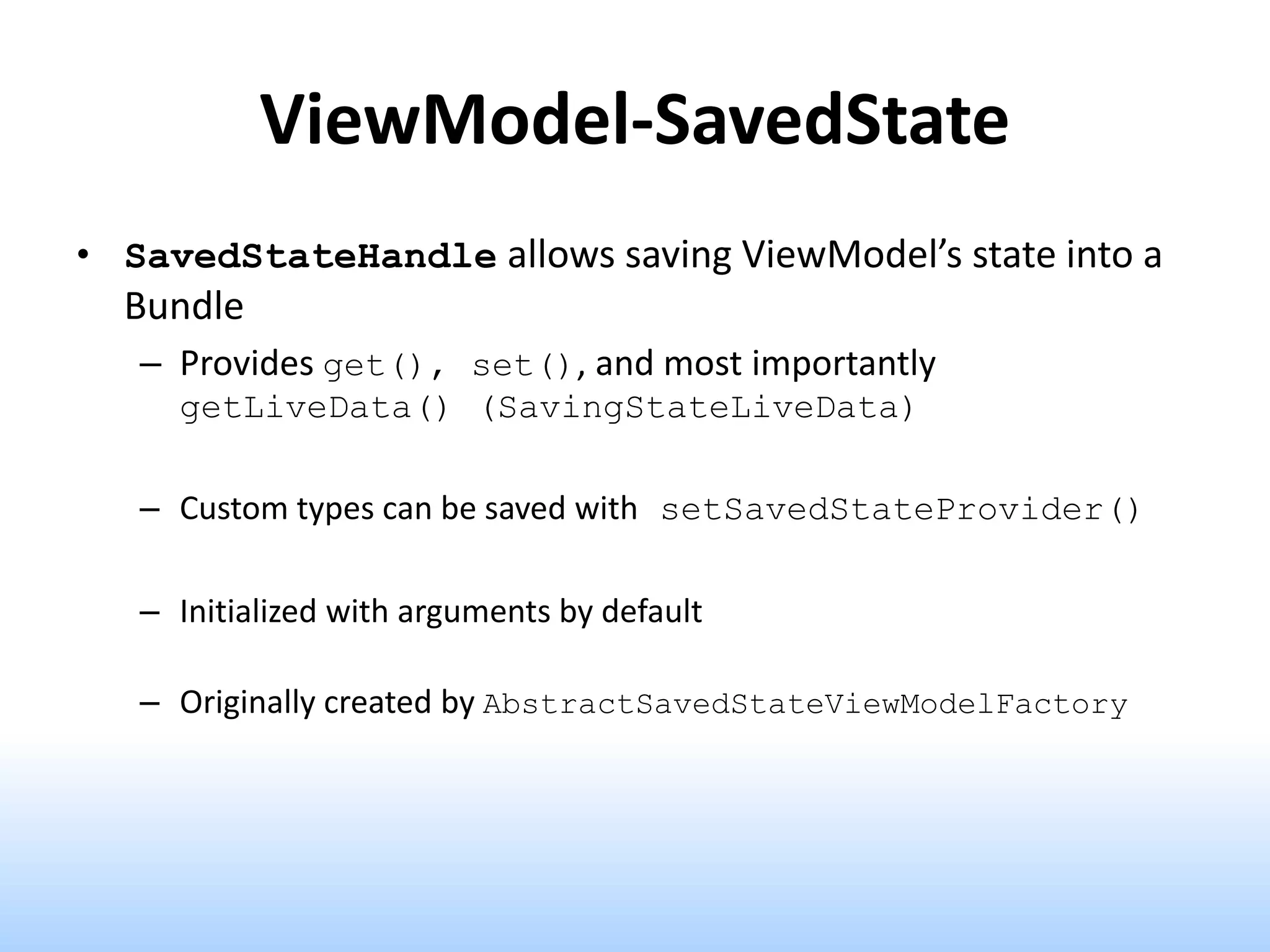 ViewModel-SavedState

• SavedStateHandle allows saving ViewModel's state into a Bundle

– Provides get(), set(), and most importantly getLiveData() (SavingStateLiveData)

– Custom types can be saved with setSavedStateProvider()

– Initialized with arguments by default

– Originally created by AbstractSavedStateViewModelFactory